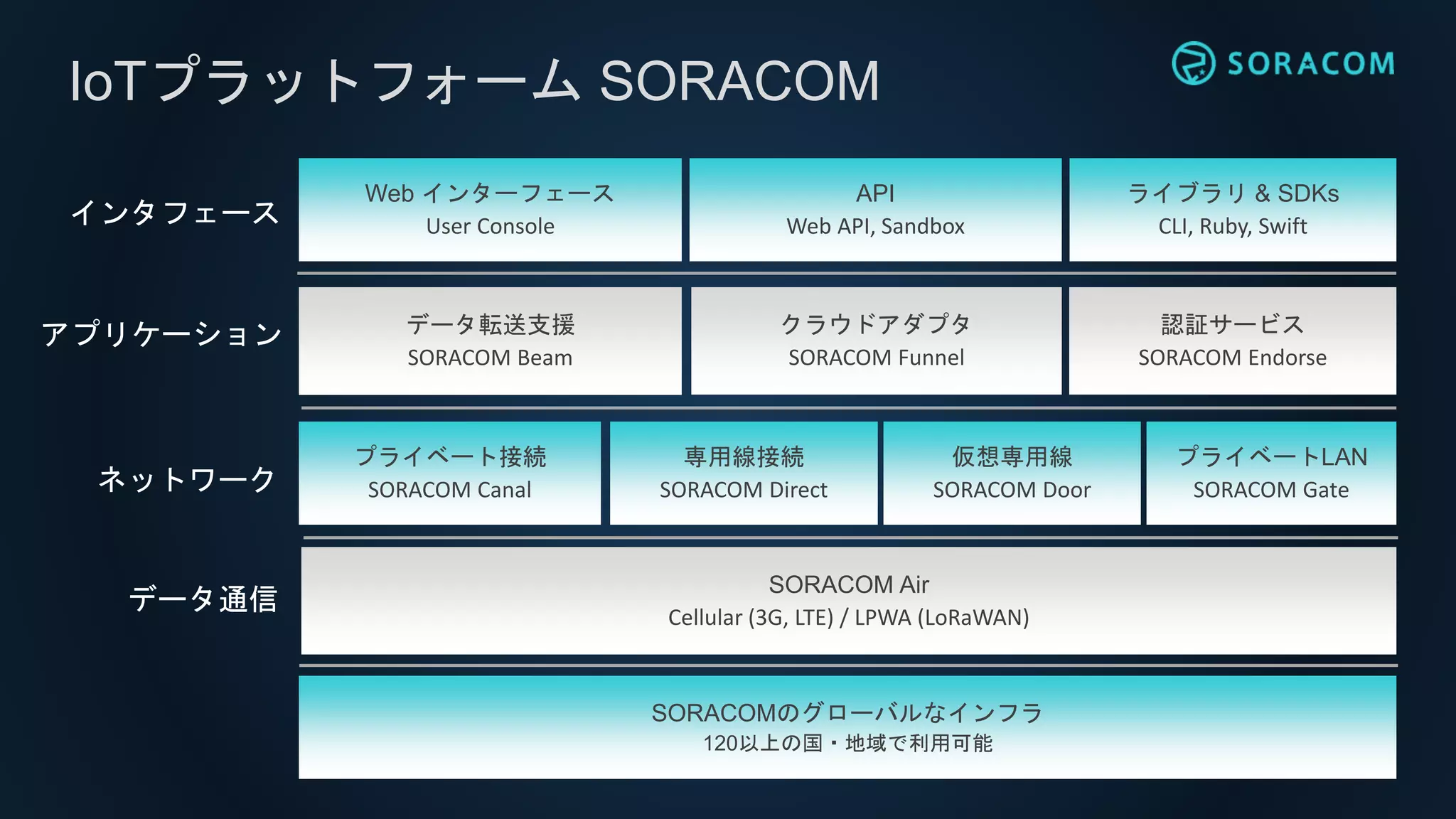 IoTプラットフォーム SORACOM

SORACOM

インタフェース

Web インターフェース
User Console

API
Web API, Sandbox

ライブラリ & SDKs
CLI, Ruby, Swift

アプリケーション

データ転送支援
SORACOM Beam

クラウドアダプタ
SORACOM Funnel

認証サービス
SORACOM Endorse

ネットワーク

プライベート接続
SORACOM Canal

専用線接続
SORACOM Direct

仮想専用線
SORACOM Door

プライベートLAN
SORACOM Gate

データ通信

SORACOM Air
Cellular (3G, LTE) / LPWA (LoRaWAN)

SORACOMのグローバルなインフラ
120以上の国・地域で利用可能